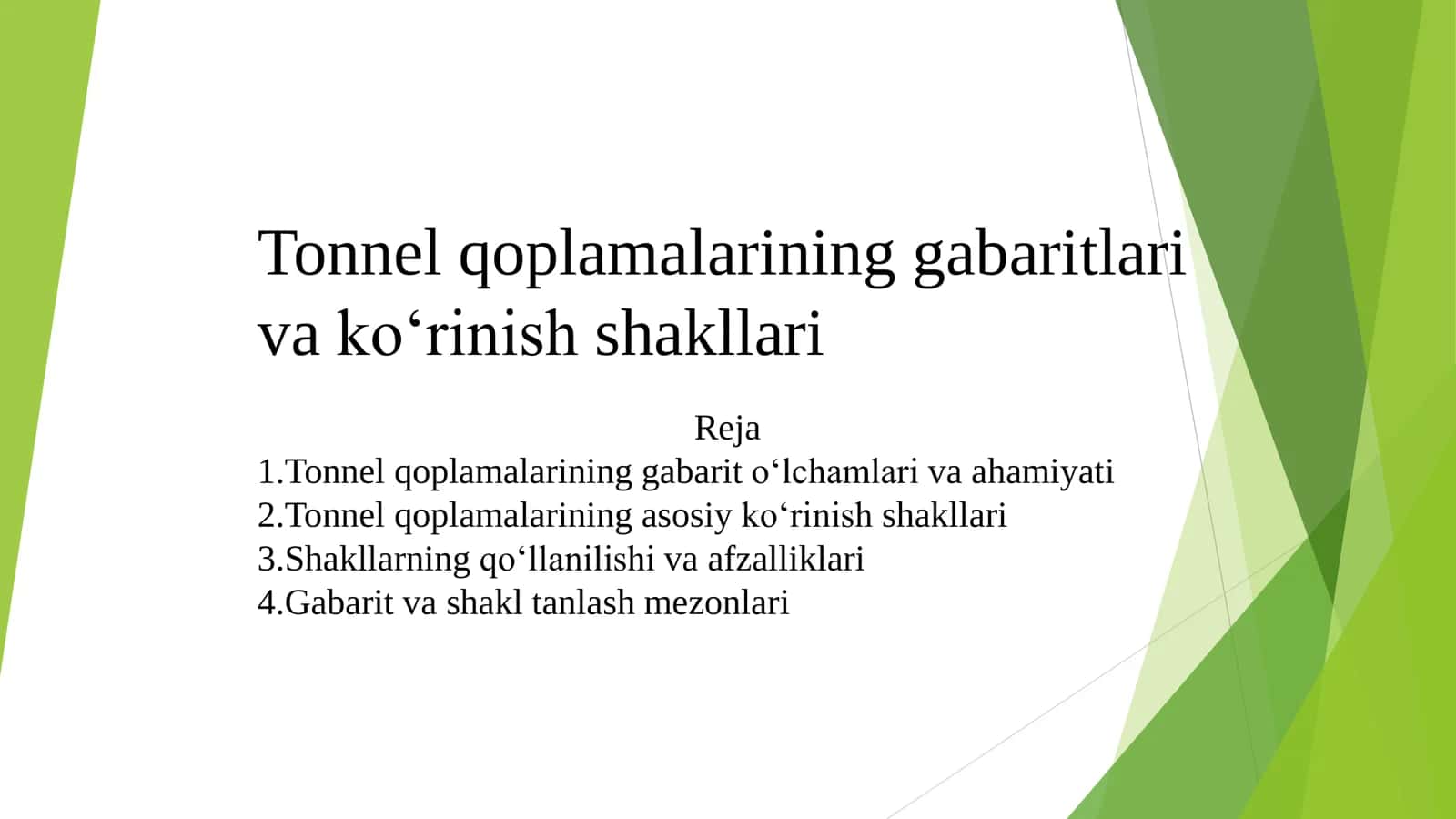 Tonnel qoplamalarining gabaritlari va ko‘rinish shakllari

Reja

1.Tonnel qoplamalarining gabarit o‘lchamlari va ahamiyati
2.Tonnel qoplamalarining asosiy ko‘rinish shakllari
3.Shakllarning qo‘llanilishi va afzalliklari
4.Gabarit va shakl tanlash mezonlari